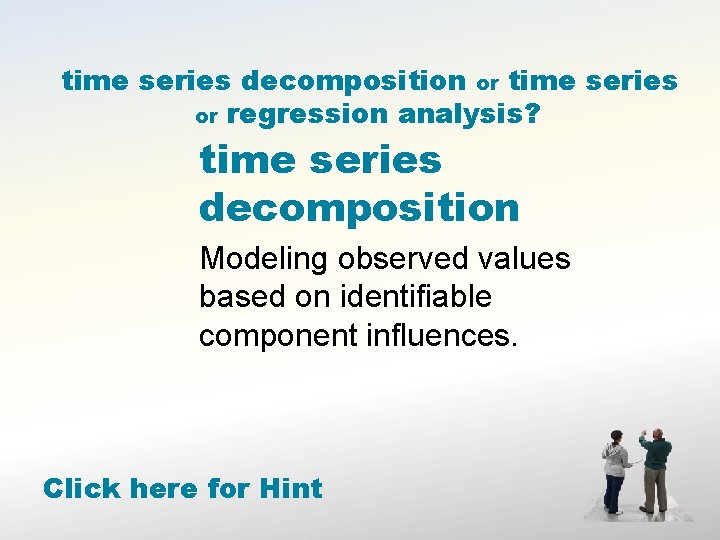 time series decomposition or time series or regression analysis?

time series decomposition

Modeling observed values based on identifiable component influences.

Click here for Hint